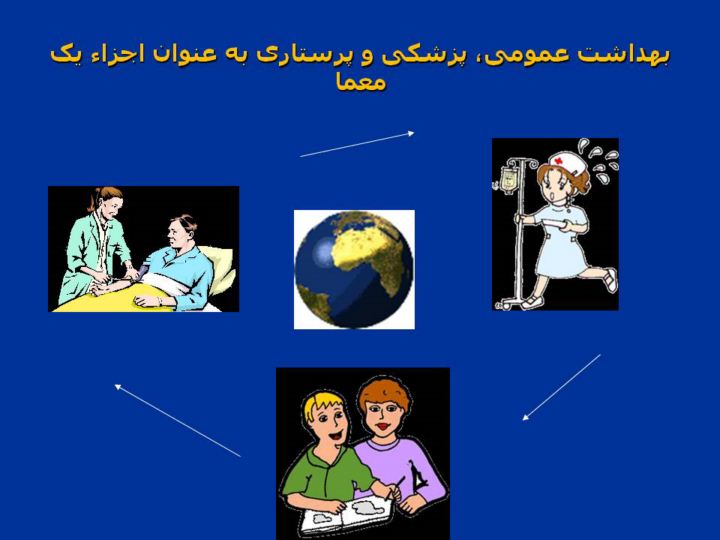 بهداشت عمومی، پزشکی و پرستاری به عنوان اجزاء یک معما